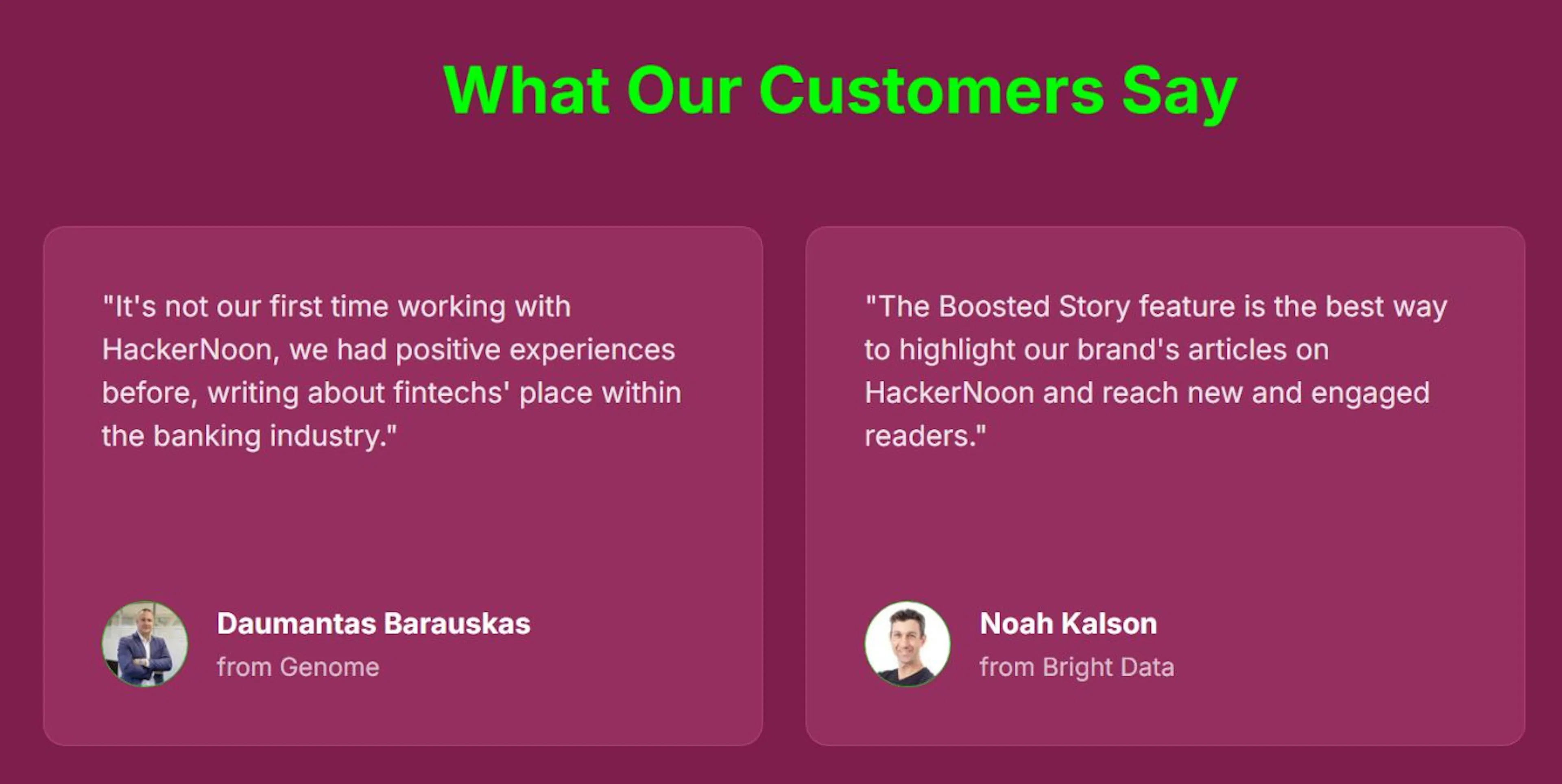 What Our Customers Say

"It's not our first time working with HackerNoon, we had positive experiences before, writing about fintechs' place within the banking industry."

Daumantas Barauskas
from Genome

"The Boosted Story feature is the best way to highlight our brand's articles on HackerNoon and reach new and engaged readers."

Noah Kalson
from Bright Data